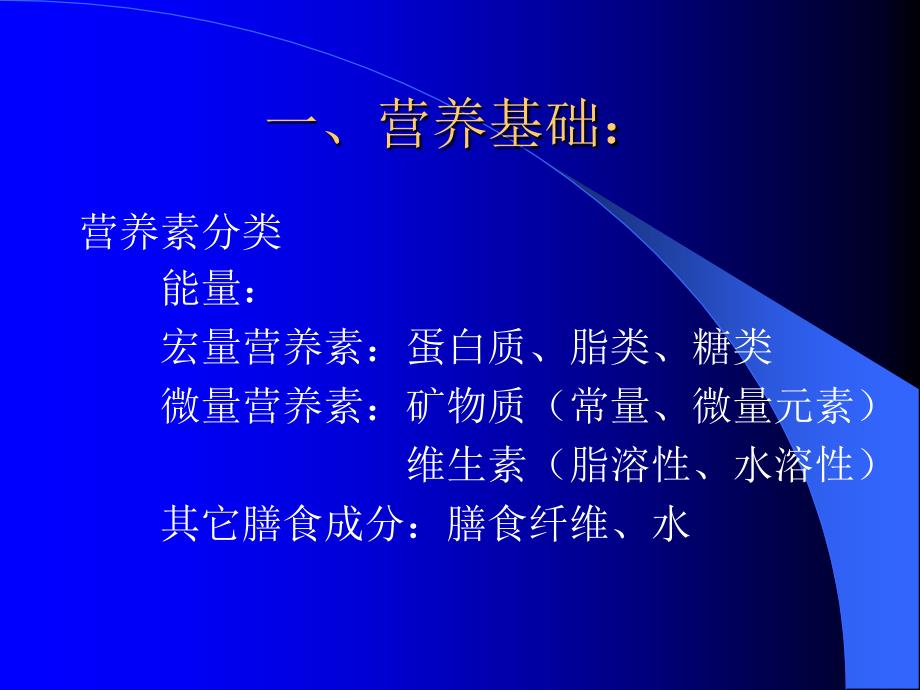 一、营养基础：

营养素分类
能量：
宏量营养素：蛋白质、脂类、糖类
微量营养素：矿物质（常量、微量元素）
维生素（脂溶性、水溶性）
其它膳食成分：膳食纤维、水